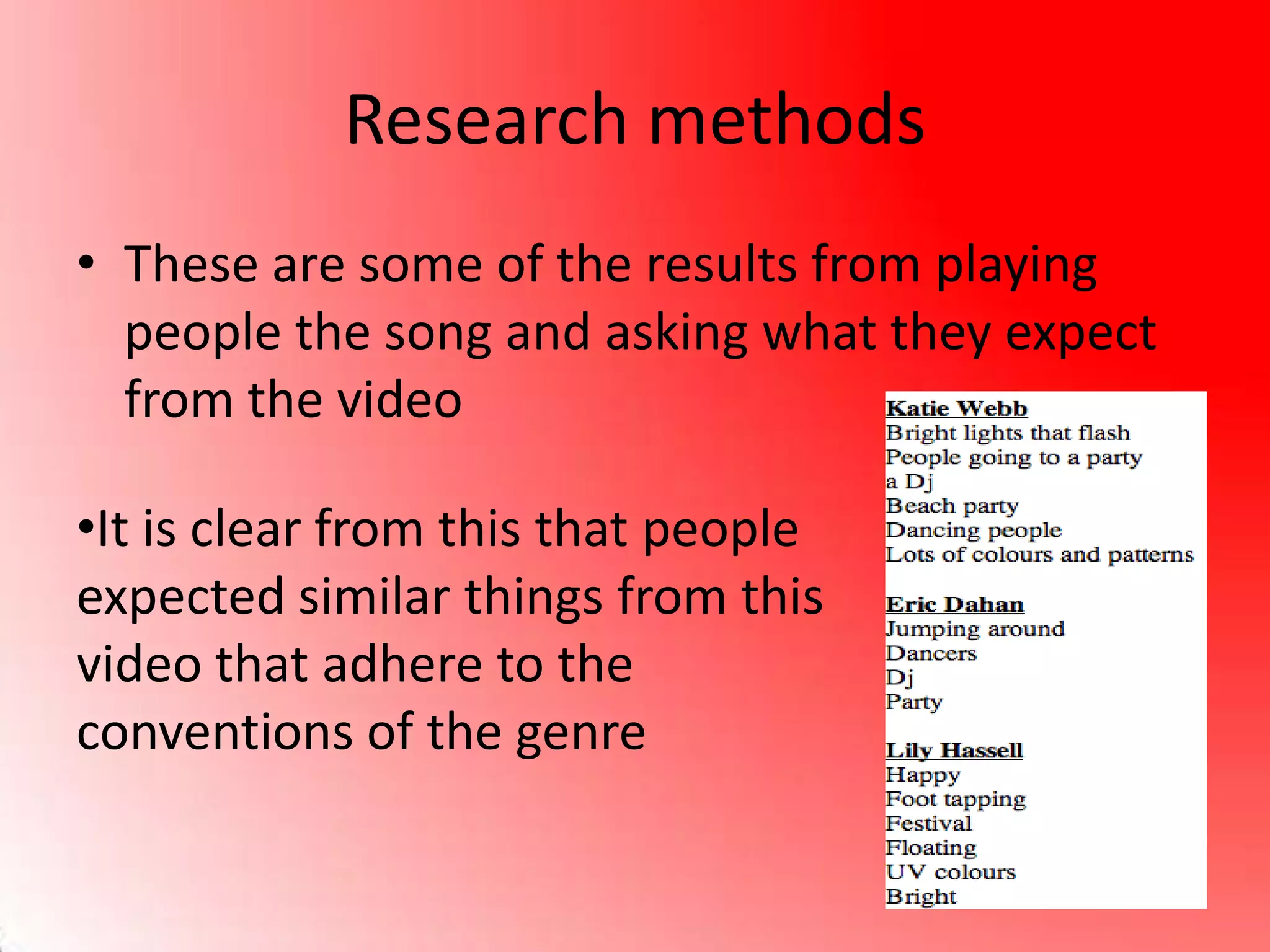 Research methods

• These are some of the results from playing people the song and asking what they expect from the video

•It is clear from this that people expected similar things from this video that adhere to the conventions of the genre

Katie Webb
Bright lights that flash
People going to a party
a Dj
Beach party
Dancing people
Lots of colours and patterns

Eric Dahan
Jumping around
Dancers
Dj
Party

Lily Hassell
Happy
Foot tapping
Festival
Floating
UV colours
Bright